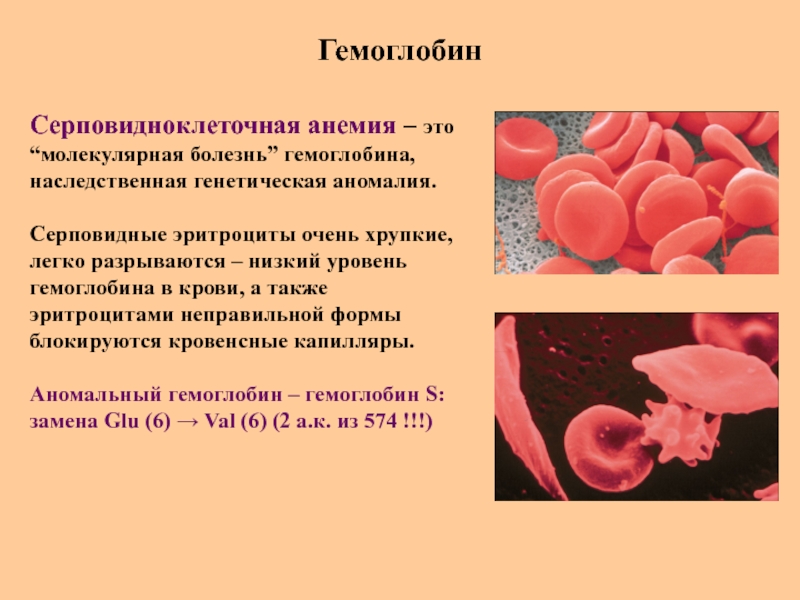 Гемоглобин

Серповидноклеточная анемия – это “молекулярная болезнь” гемоглобина, наследственная генетическая аномалия.

Серповидные эритроциты очень хрупкие, легко разрываются – низкий уровень гемоглобина в крови, а также эритроцитами неправильной формы блокируются кровенсные капилляры.

Аномальный гемоглобин – гемоглобин S: замена Glu (6) → Val (6) (2 а.к. из 574 !!!)